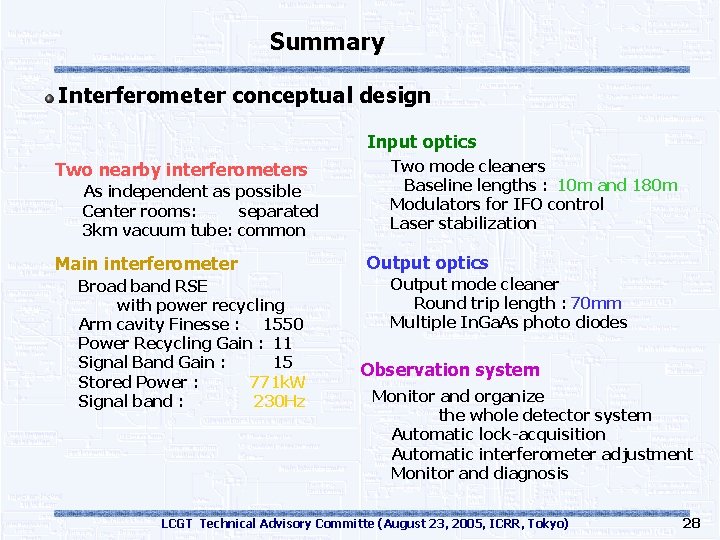 Summary

Interferometer conceptual design

Two nearby interferometers
As independent as possible
Center rooms: separated
3km vacuum tube: common

Main interferometer
Broad band RSE
with power recycling
Arm cavity Finesse : 1550
Power Recycling Gain : 11
Signal Band Gain : 15
Stored Power : 771kW
Signal band : 230Hz

Input optics
Two mode cleaners
Baseline lengths : 10m and 180m
Modulators for IFO control
Laser stabilization

Output optics
Output mode cleaner
Round trip length : 70mm
Multiple InGaAs photo diodes

Observation system
Monitor and organize
the whole detector system
Automatic lock-acquisition
Automatic interferometer adjustment
Monitor and diagnosis

LCGT Technical Advisory Committe (August 23, 2005, ICRR, Tokyo)
28